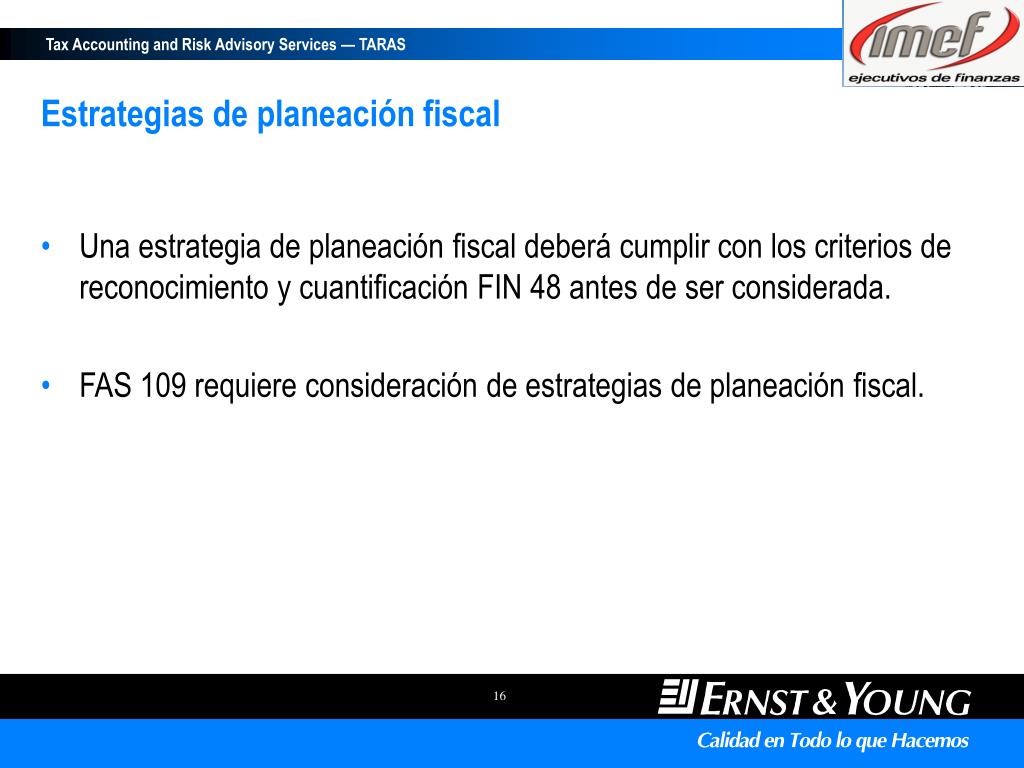 Tax Accounting and Risk Advisory Services — TARAS

imef
ejecutivos de finanzas

Estrategias de planeación fiscal

• Una estrategia de planeación fiscal deberá cumplir con los criterios de reconocimiento y cuantificación FIN 48 antes de ser considerada.

• FAS 109 requiere consideración de estrategias de planeación fiscal.

16

ERNST & YOUNG

Calidad en Todo lo que Hacemos